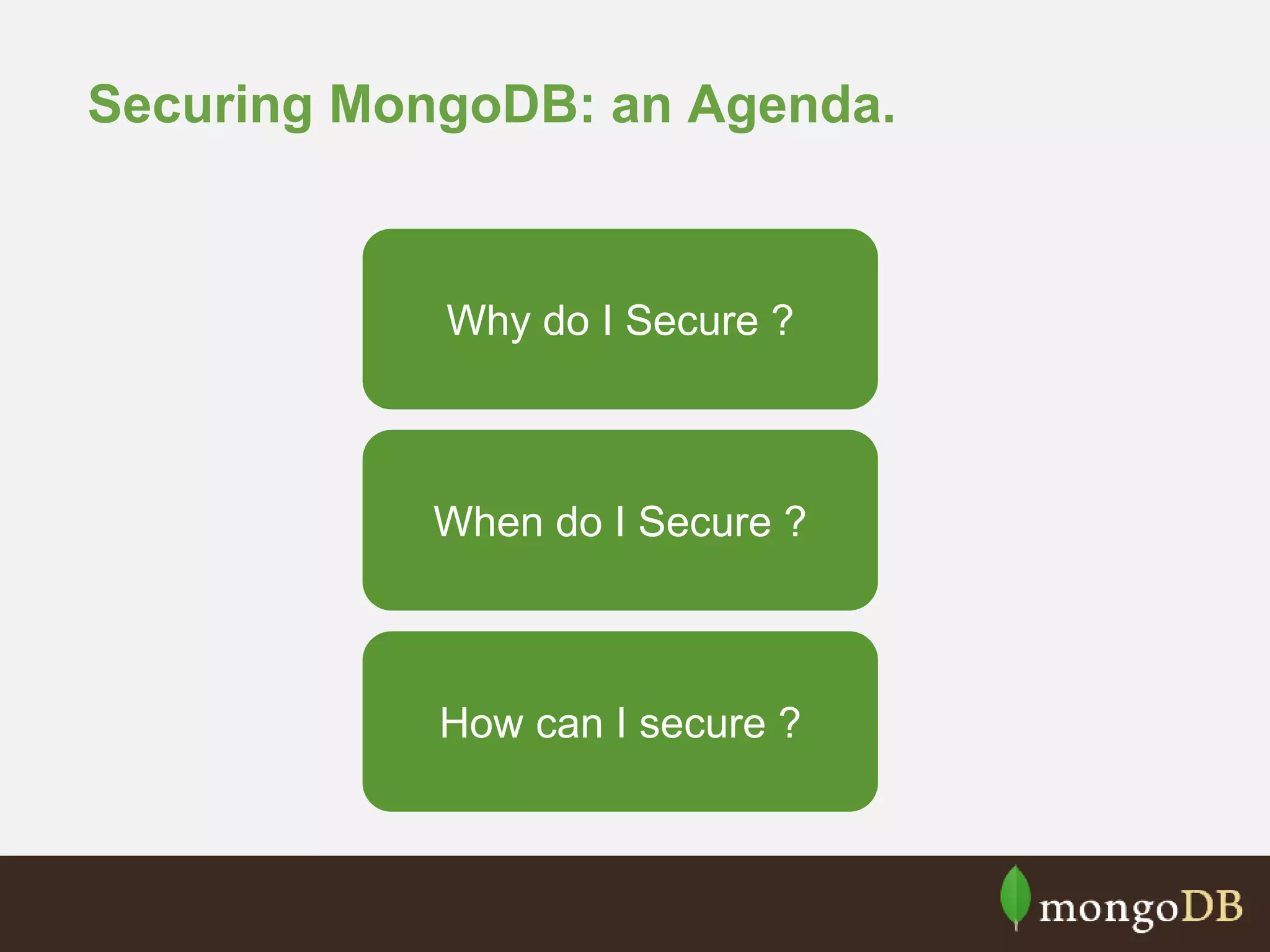 Securing MongoDB: an Agenda.

Why do I Secure ?

When do I Secure ?

How can I secure ?

mongoDB